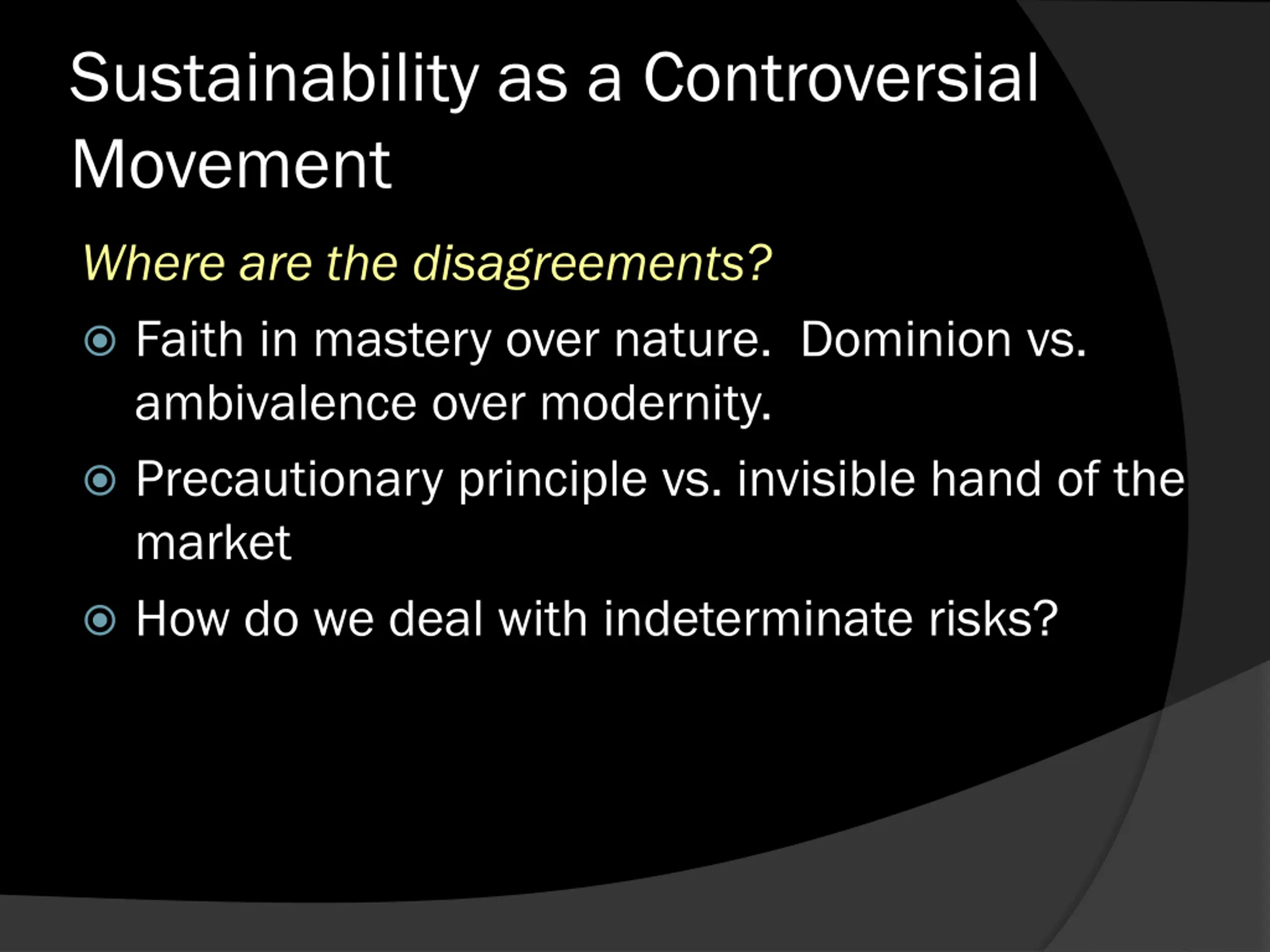 Sustainability as a Controversial Movement

Where are the disagreements?

Faith in mastery over nature.  Dominion vs. ambivalence over modernity.

Precautionary principle vs. invisible hand of the market

How do we deal with indeterminate risks?